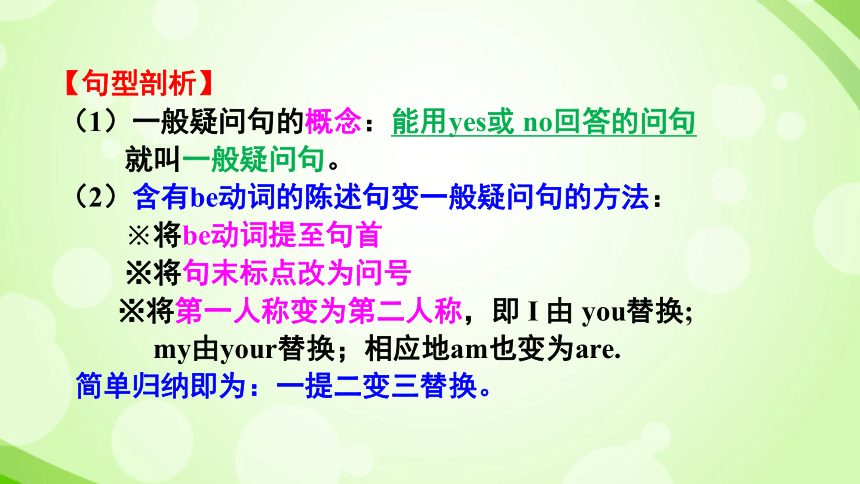 【句型剖析】
（1）一般疑问句的概念：能用yes或 no回答的问句就叫一般疑问句。
（2）含有be动词的陈述句变一般疑问句的方法：
※将be动词提至句首
※将句末标点改为问号
※将第一人称变为第二人称，即 I 由 you替换; my由your替换；相应地am也变为are.
简单归纳即为：一提二变三替换。